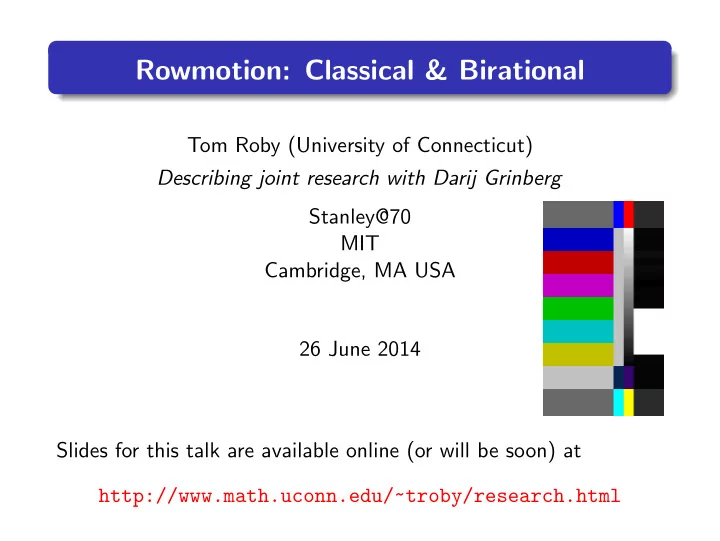 Rowmotion: Classical & Birational

Tom Roby (University of Connecticut)
Describing joint research with Darij Grinberg

Stanley@70
MIT
Cambridge, MA USA

26 June 2014

Slides for this talk are available online (or will be soon) at

http://www.math.uconn.edu/~troby/research.html